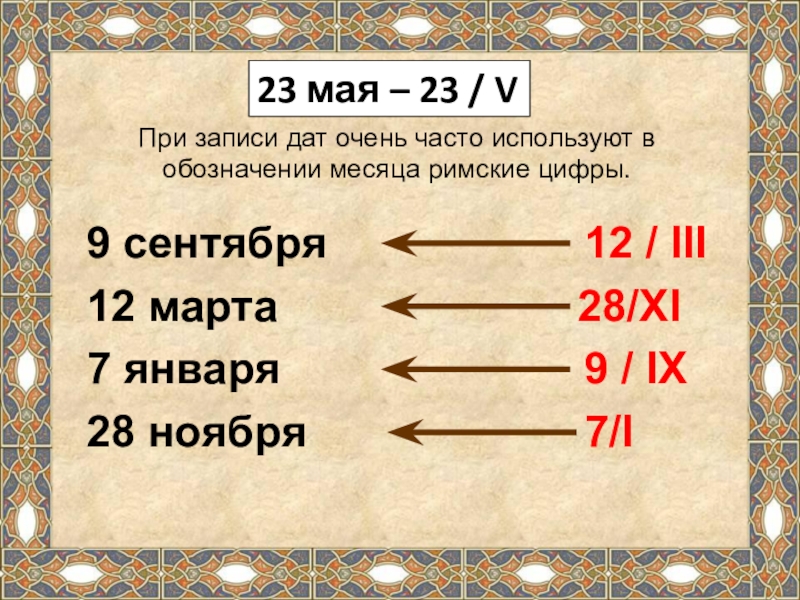 23 мая – 23 / V

При записи дат очень часто используют в обозначении месяца римские цифры.

9 сентября 12 / III

12 марта 28/XI

7 января 9 / IX

28 ноября 7/I